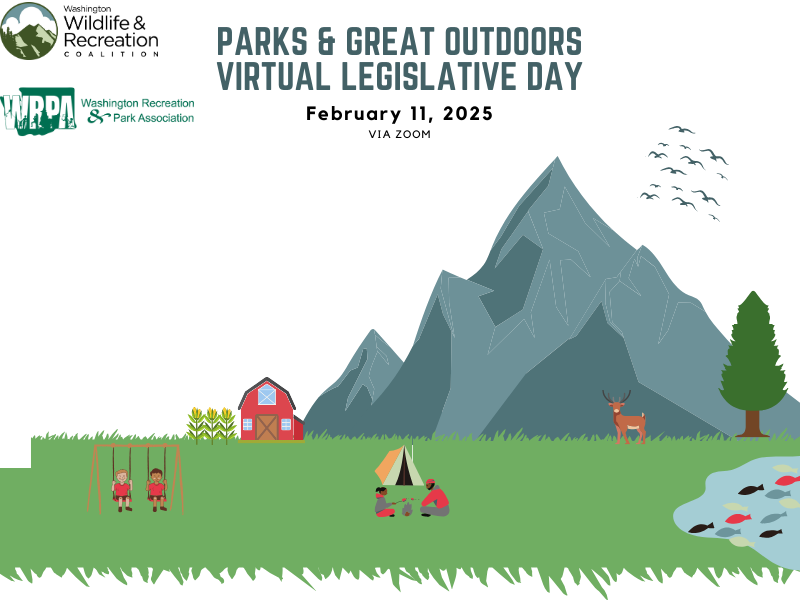 Washington
Wildlife &
Recreation
COALITION

WRPA
Washington Recreation
& Park Association

PARKS & GREAT OUTDOORS
VIRTUAL LEGISLATIVE DAY

February 11, 2025
VIA ZOOM